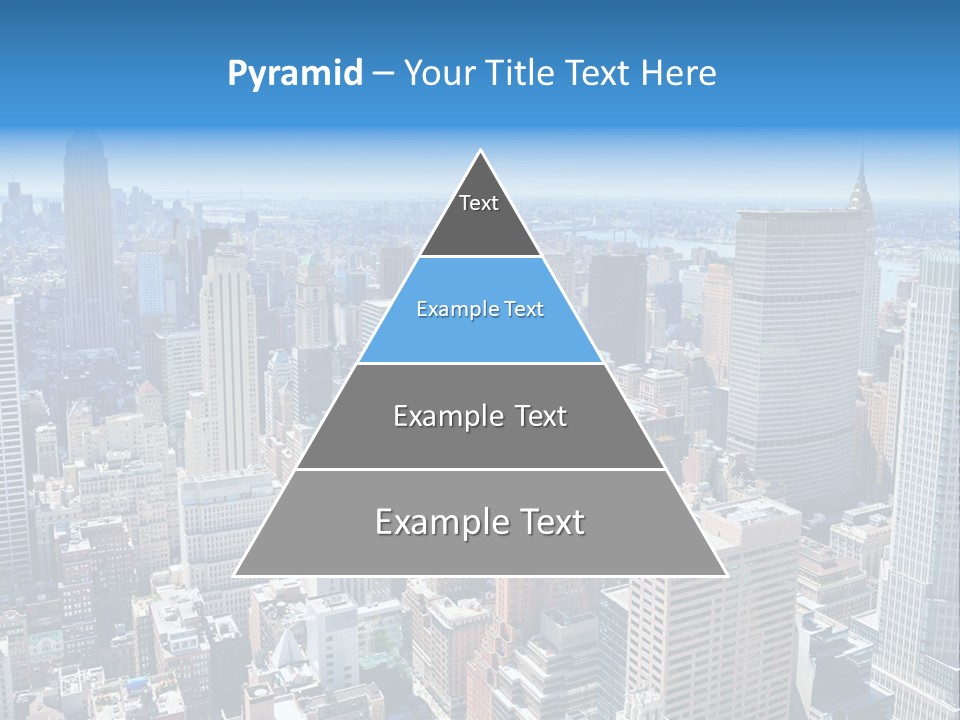 Pyramid – Your Title Text Here

Text

Example Text

Example Text

Example Text